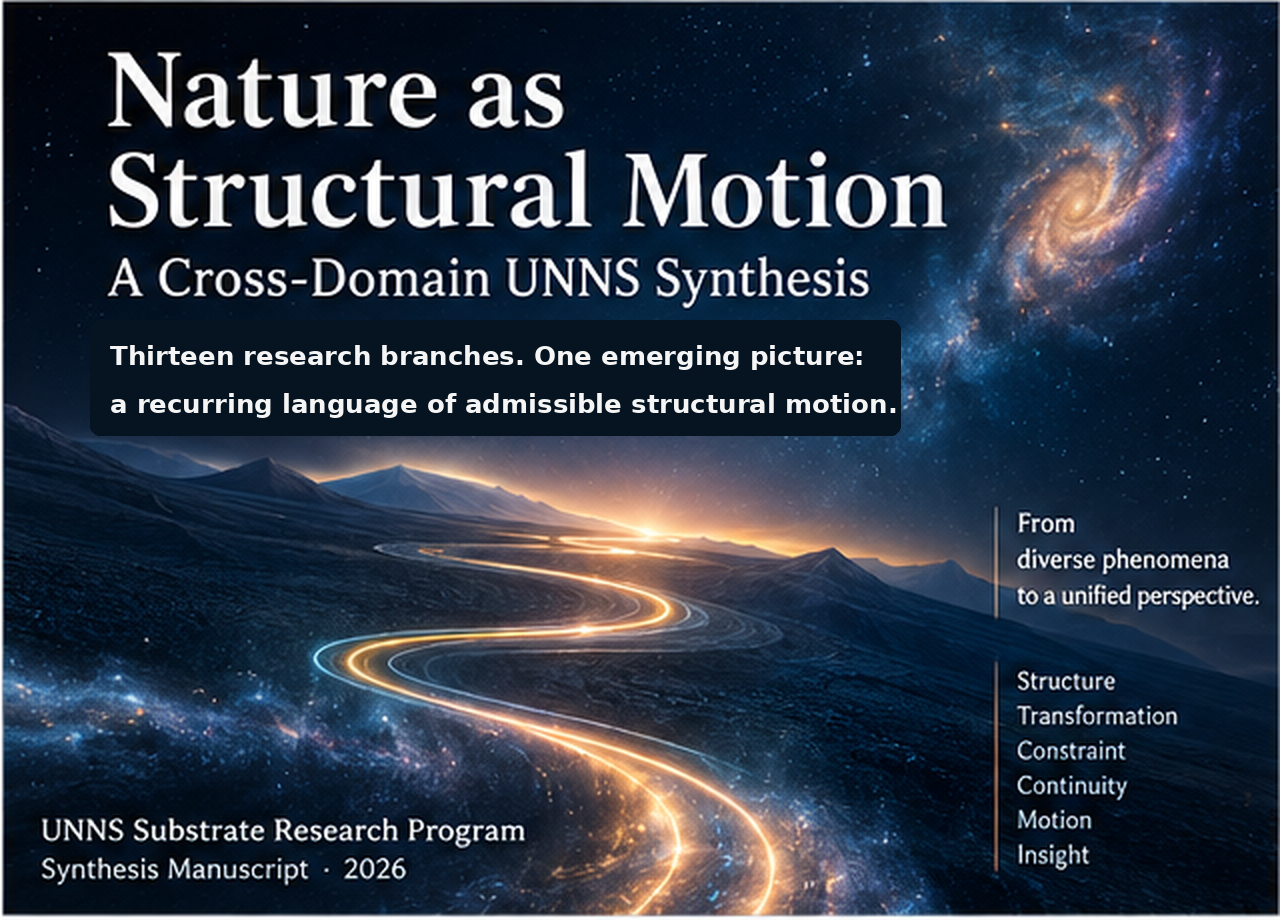 Nature as Structural Motion
A Cross-Domain UNNS Synthesis

Thirteen research branches. One emerging picture: a recurring language of admissible structural motion.

From
diverse phenomena
to a unified perspective.

Structure
Transformation
Constraint
Continuity
Motion
Insight

UNNS Substrate Research Program
Synthesis Manuscript · 2026